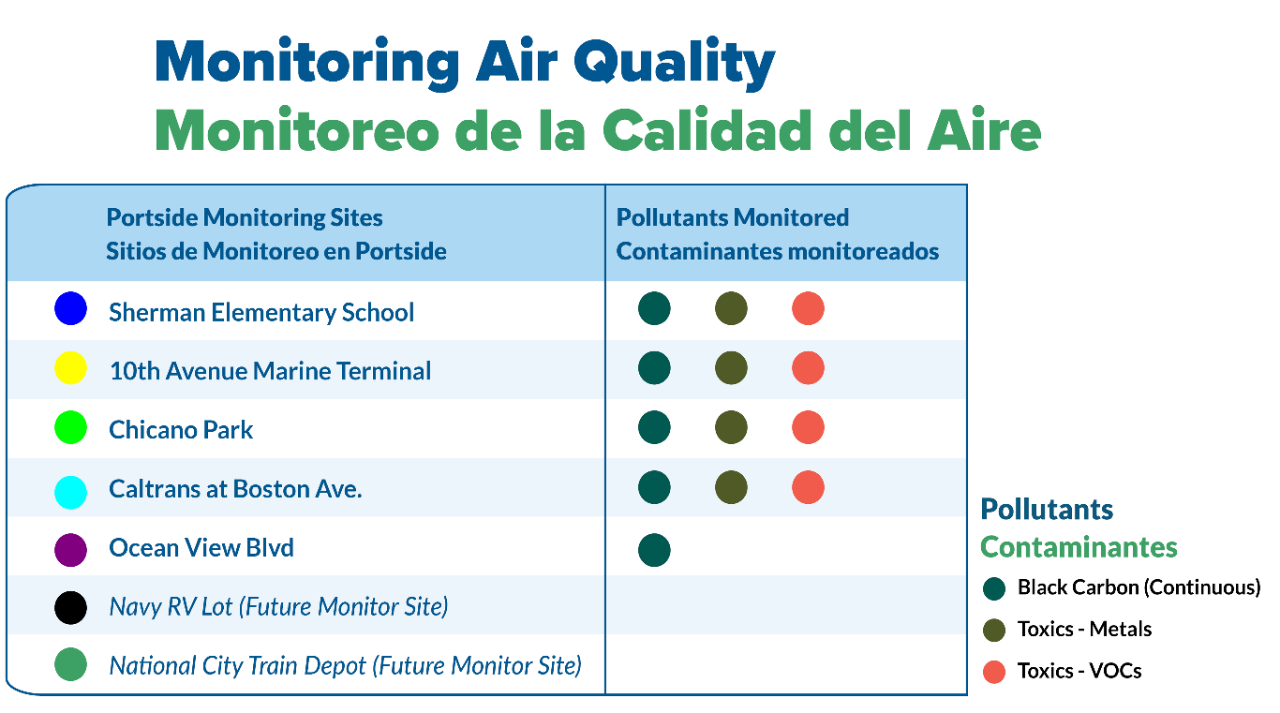 Monitoring Air Quality
Monitoreo de la Calidad del Aire

| Portside Monitoring Sites Sitios de Monitoreo en Portside | Pollutants Monitored Contaminantes monitoreados |
|---|---|
| Sherman Elementary School | |
| 10th Avenue Marine Terminal | |
| Chicano Park | |
| Caltrans at Boston Ave. | |
| Ocean View Blvd | |
| Navy RV Lot (Future Monitor Site) | |
| National City Train Depot (Future Monitor Site) | |

Pollutants
Contaminantes
Black Carbon (Continuous)
Toxics - Metals
Toxics - VOCs